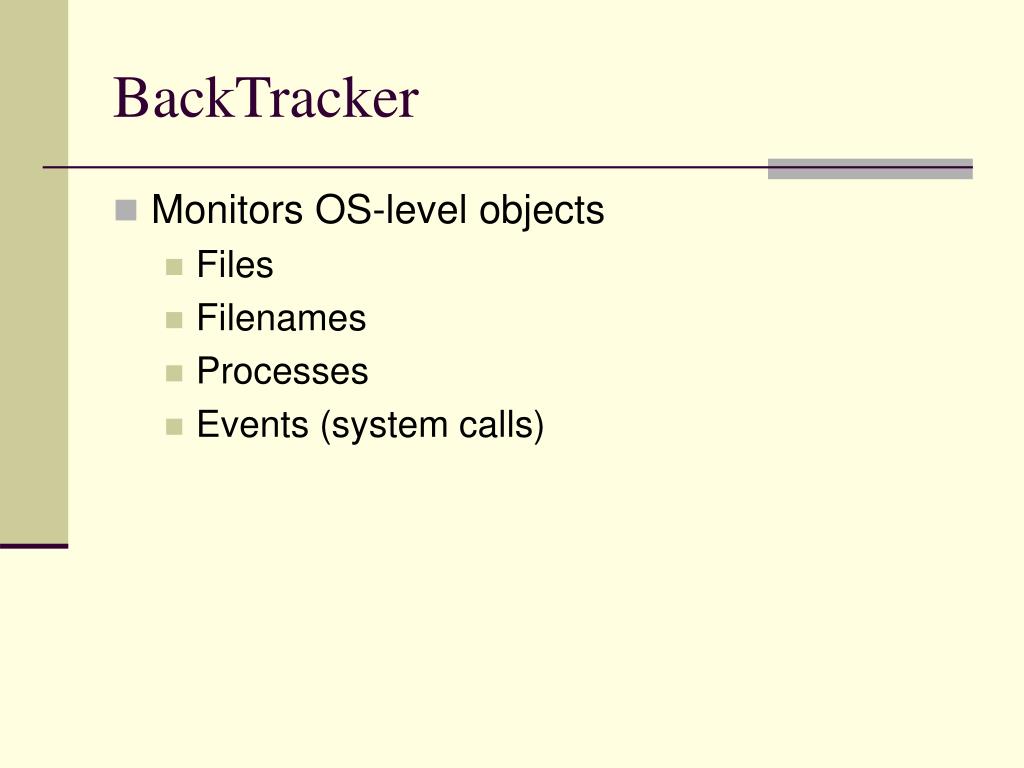 BackTracker

Monitors OS-level objects

Files

Filenames

Processes

Events (system calls)